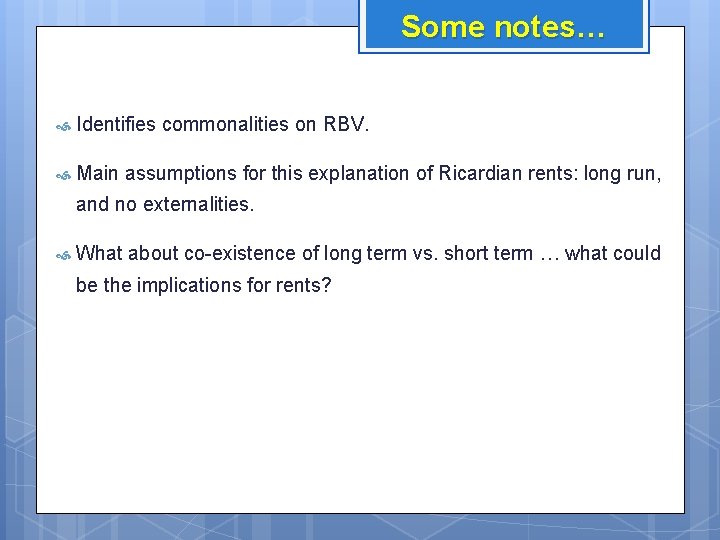 Some notes…

Identifies commonalities on RBV.

Main assumptions for this explanation of Ricardian rents: long run, and no externalities.

What about co-existence of long term vs. short term … what could be the implications for rents?